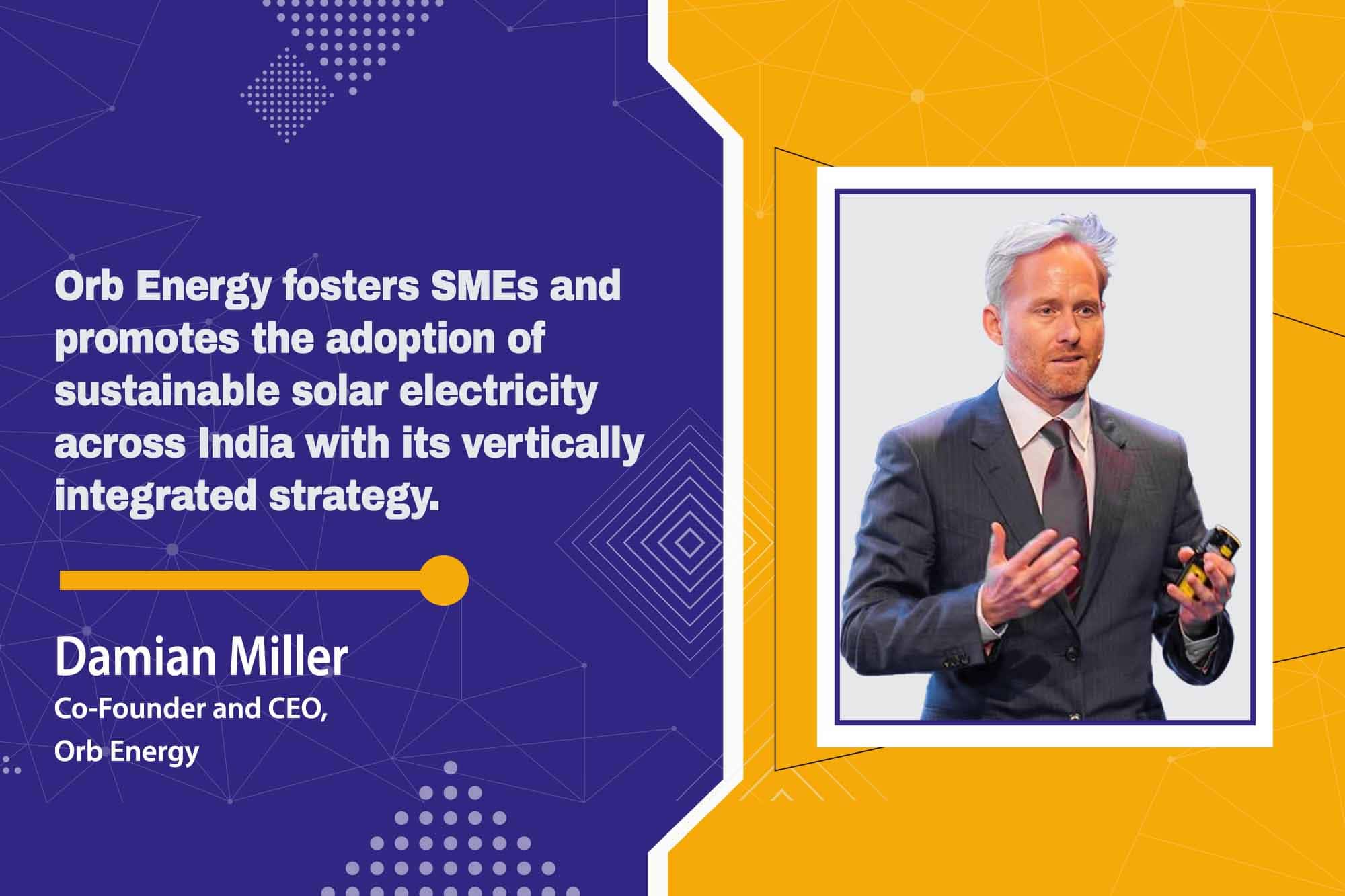 Orb Energy fosters SMEs and promotes the adoption of sustainable solar electricity across India with its vertically integrated strategy.

Damian Miller
Co-Founder and CEO,
Orb Energy